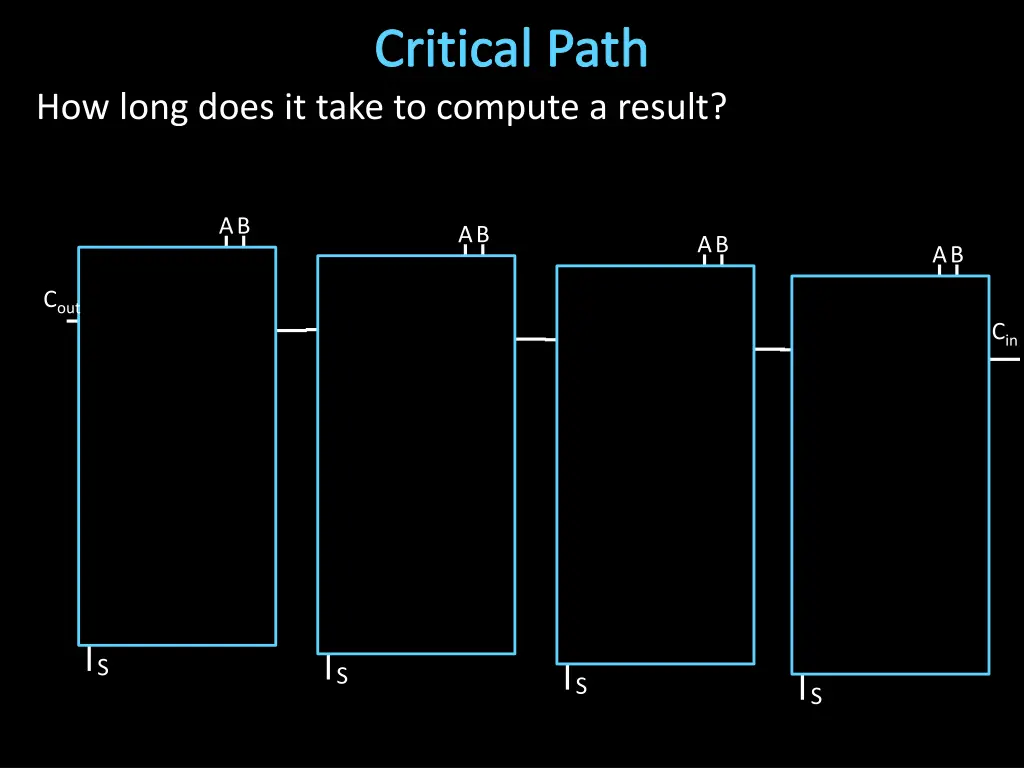 Critical Path

How long does it take to compute a result?

A B

A B

A B

A B

$C_{out}$

$C_{in}$

S

S

S

S